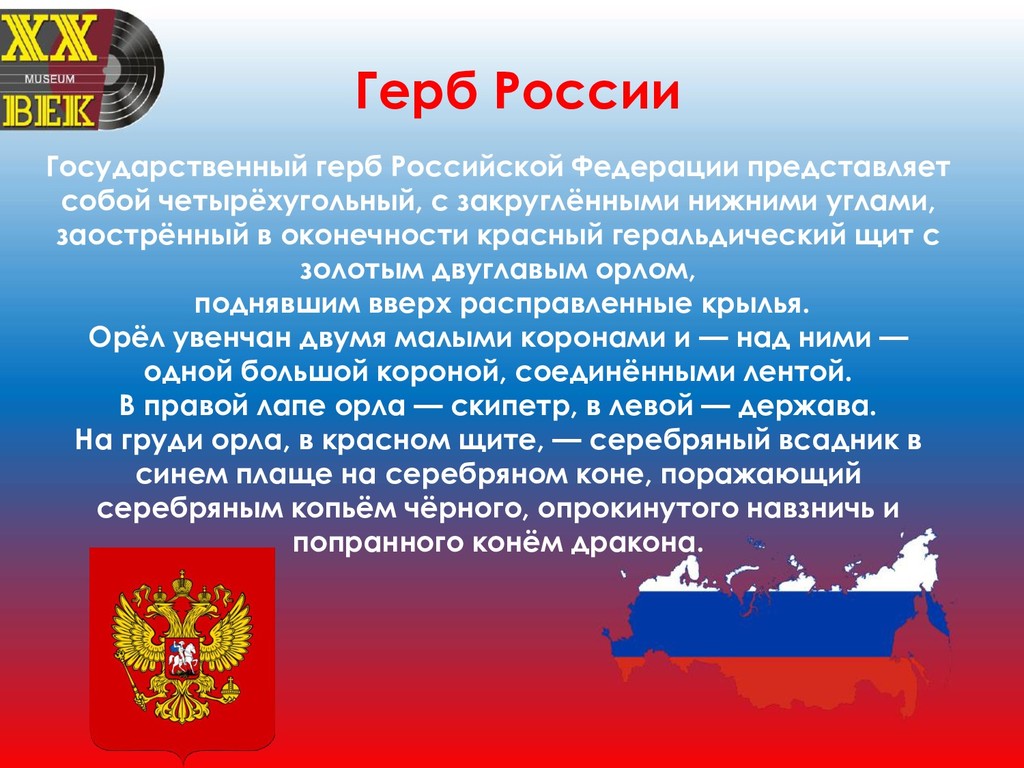 XX
MUSEUM
ВЕК

Герб России

Государственный герб Российской Федерации представляет собой четырёхугольный, с закруглёнными нижними углами, заострённый в оконечности красный геральдический щит с золотым двуглавым орлом,
поднявшим вверх расправленные крылья.
Орёл увенчан двумя малыми коронами и — над ними — одной большой короной, соединёнными лентой.
В правой лапе орла — скипетр, в левой — держава.
На груди орла, в красном щите, — серебряный всадник в синем плаще на серебряном коне, поражающий серебряным копьём чёрного, опрокинутого навзничь и попранного конём дракона.